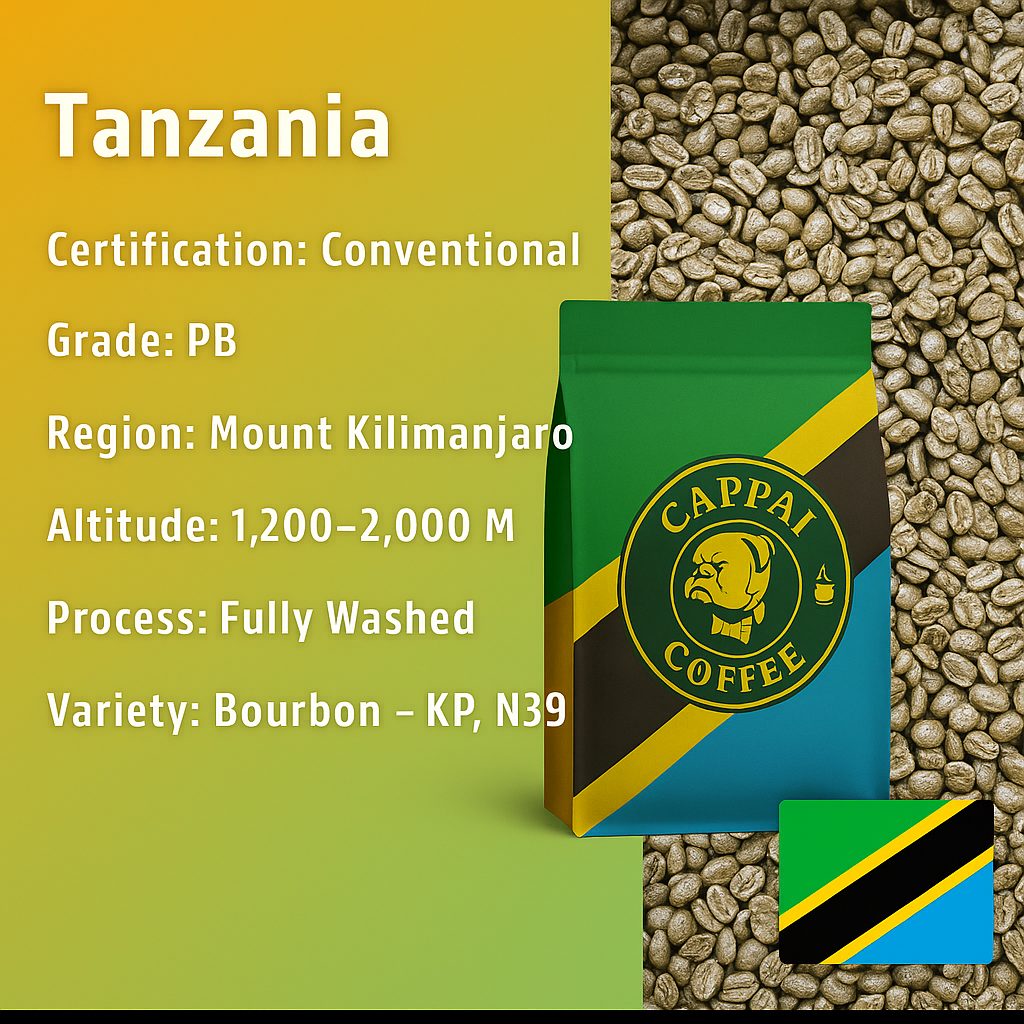 Tanzania

Certification: Conventional

Grade: PB

Region: Mount Kilimanjaro

Altitude: 1,200–2,000 M

Process: Fully Washed

Variety: Bourbon – KP, N39

CAPPAI COFFEE